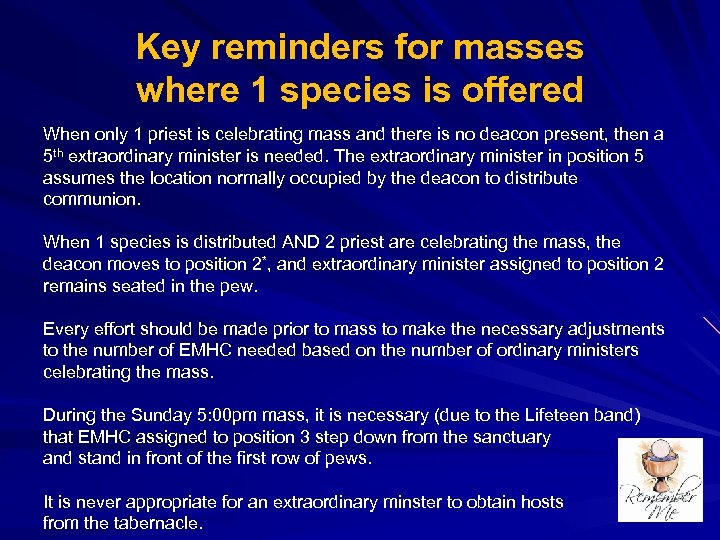 Key reminders for masses where 1 species is offered

When only 1 priest is celebrating mass and there is no deacon present, then a 5$^{th}$ extraordinary minister is needed. The extraordinary minister in position 5 assumes the location normally occupied by the deacon to distribute communion.

When 1 species is distributed AND 2 priest are celebrating the mass, the deacon moves to position 2$^{*}$, and extraordinary minister assigned to position 2 remains seated in the pew.

Every effort should be made prior to mass to make the necessary adjustments to the number of EMHC needed based on the number of ordinary ministers celebrating the mass.

During the Sunday 5:00pm mass, it is necessary (due to the Lifeteen band) that EMHC assigned to position 3 step down from the sanctuary and stand in front of the first row of pews.

It is never appropriate for an extraordinary minster to obtain hosts from the tabernacle.

Remember Me